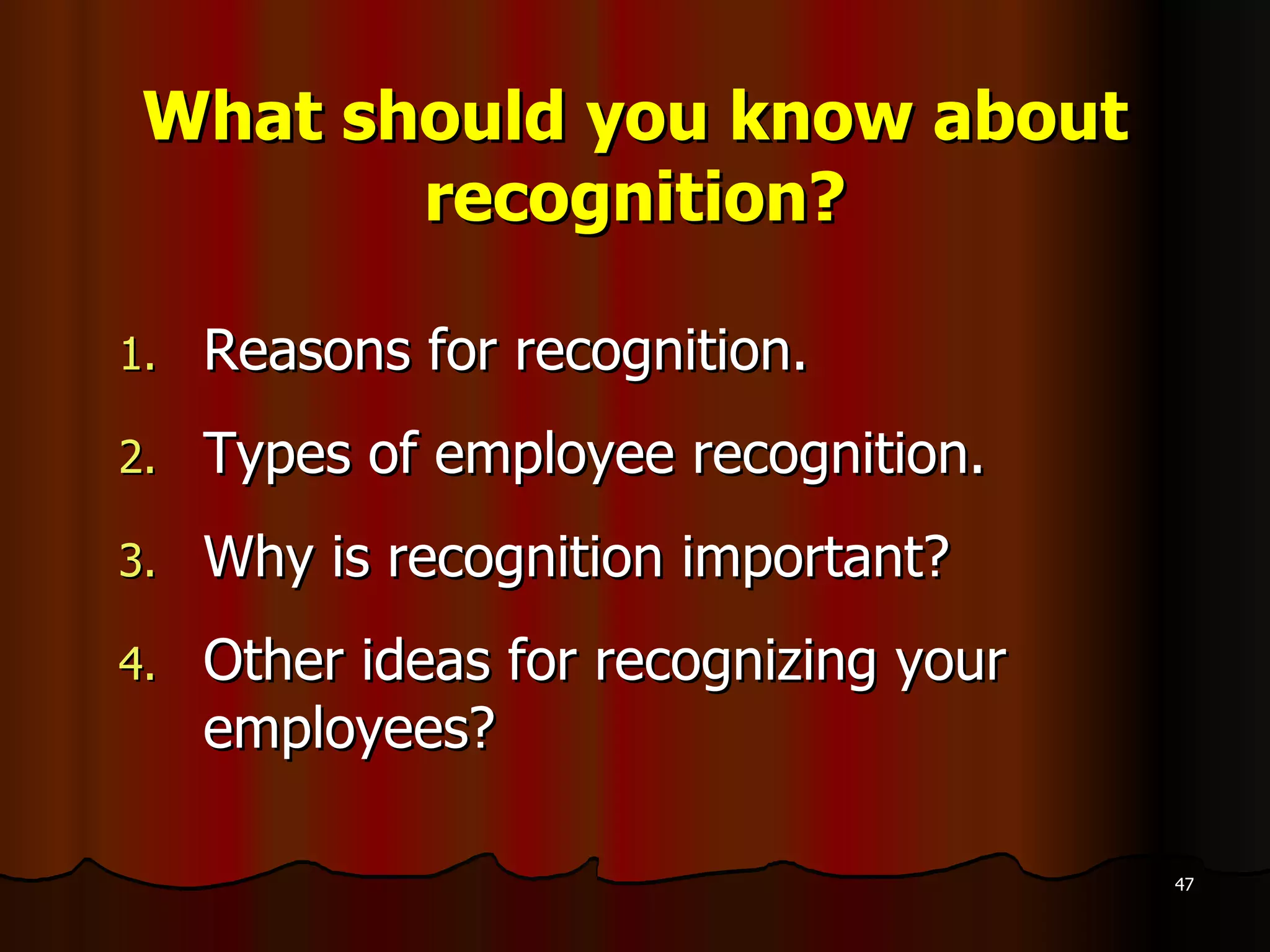 What should you know about recognition?

1. Reasons for recognition.
2. Types of employee recognition.
3. Why is recognition important?
4. Other ideas for recognizing your employees?

47